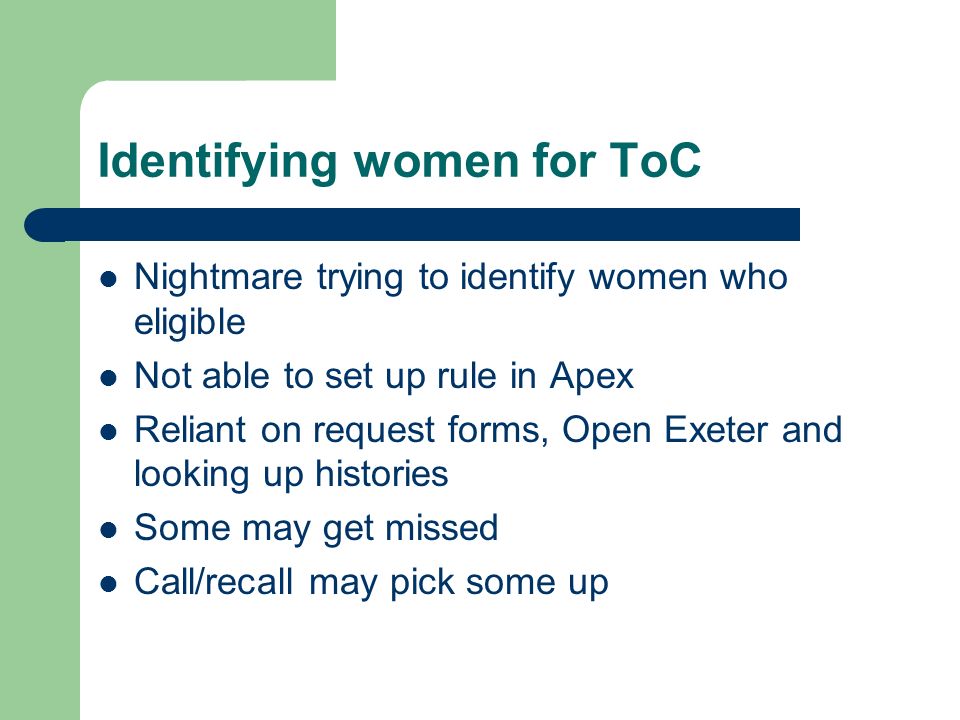 Identifying women for ToC

- Nightmare trying to identify women who eligible
- Not able to set up rule in Apex
- Reliant on request forms, Open Exeter and looking up histories
- Some may get missed
- Call/recall may pick some up